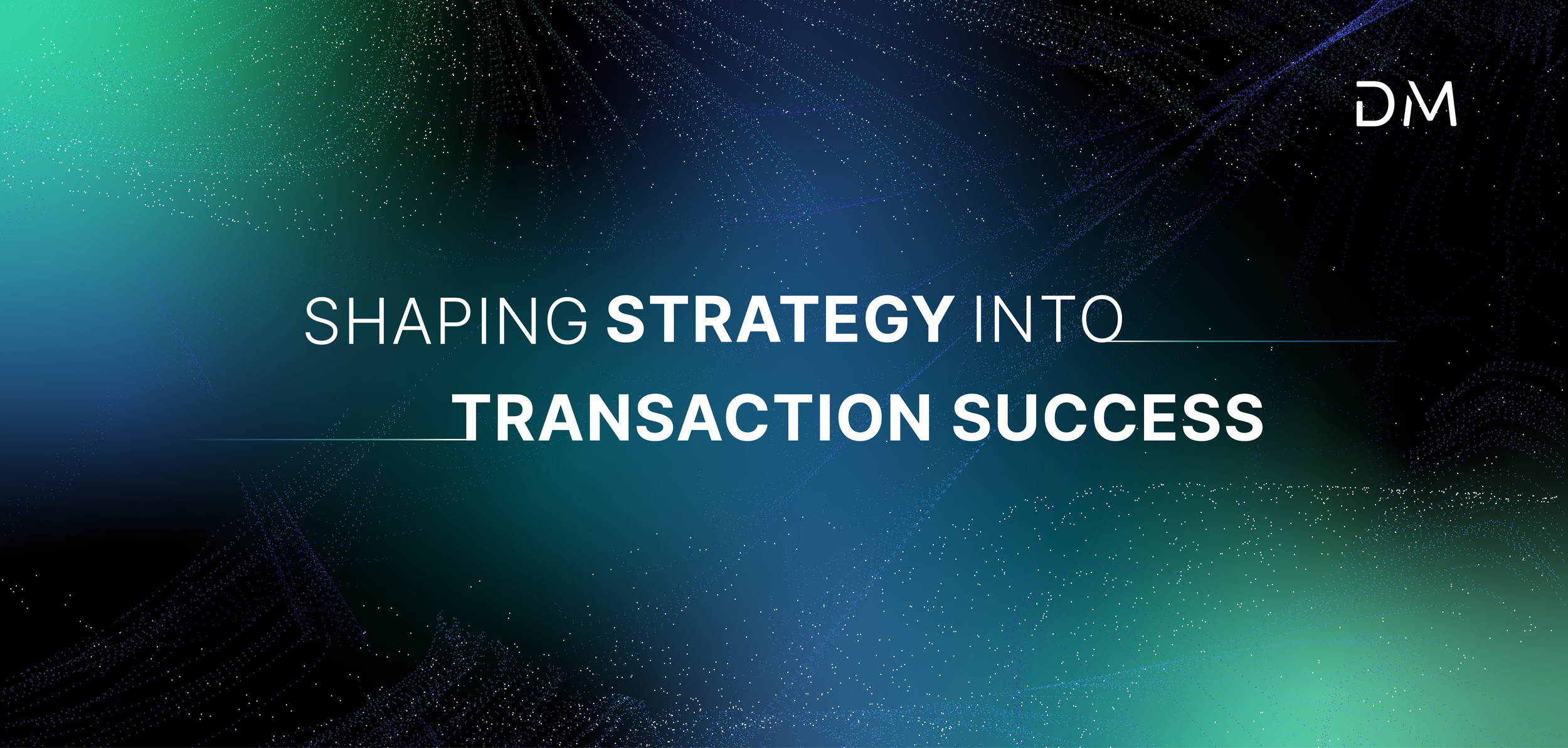 DM

SHAPING STRATEGY INTO TRANSACTION SUCCESS